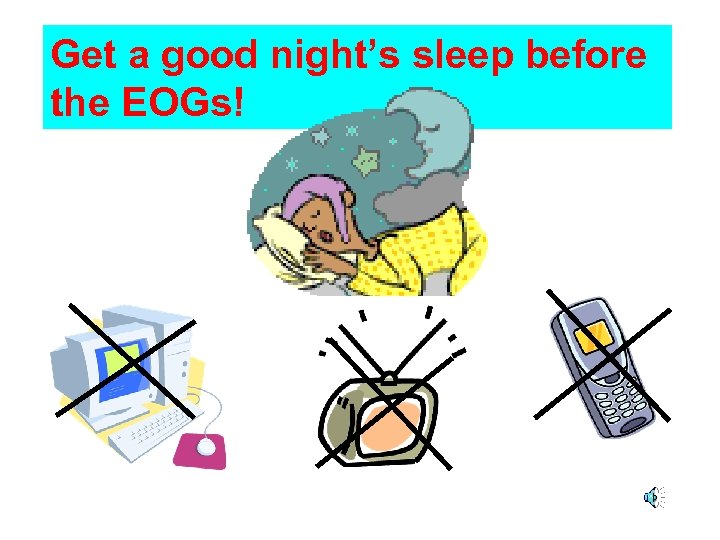 Get a good night's sleep before the EOGs!